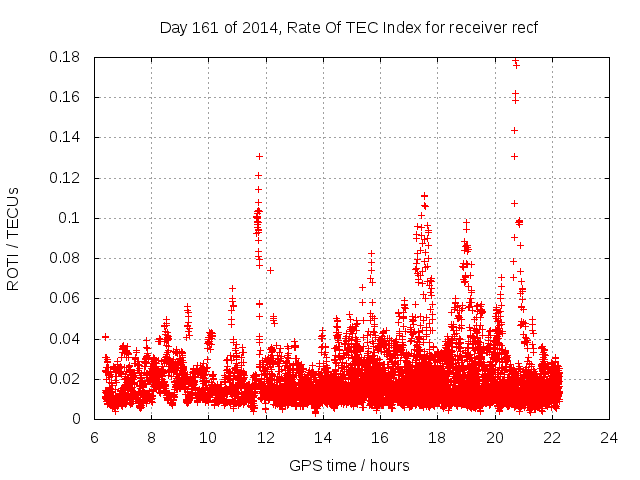 Day 161 of 2014, Rate Of TEC Index for receiver recf

ROTI / TECUs

0.18
0.16
0.14
0.12
0.1
0.08
0.06
0.04
0.02
0

6 8 10 12 14 16 18 20 22 24

GPS time / hours